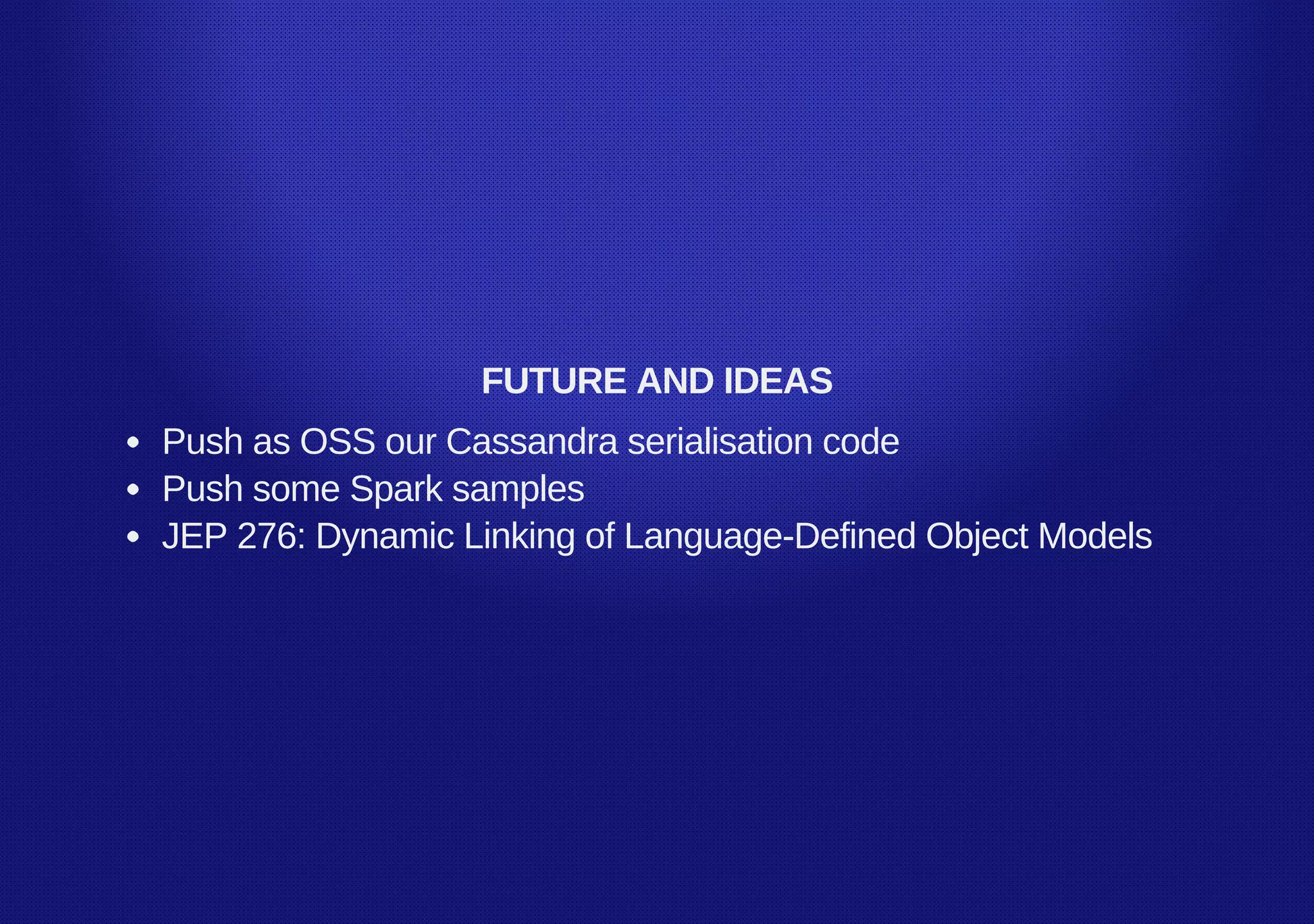 FUTURE AND IDEAS

- Push as OSS our Cassandra serialisation code
- Push some Spark samples
- JEP 276: Dynamic Linking of Language-Defined Object Models